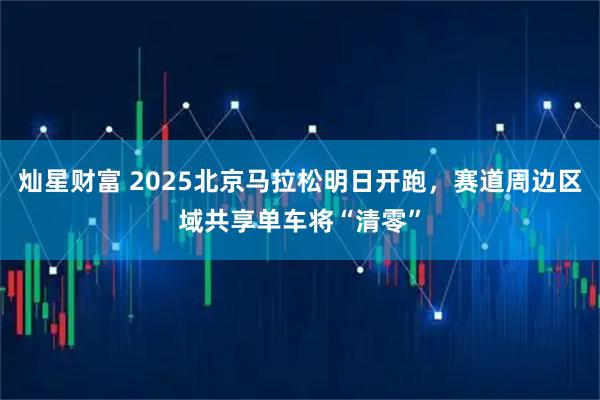 灿星财富 2025北京马拉松明日开跑，赛道周边区域共享单车将“清零”